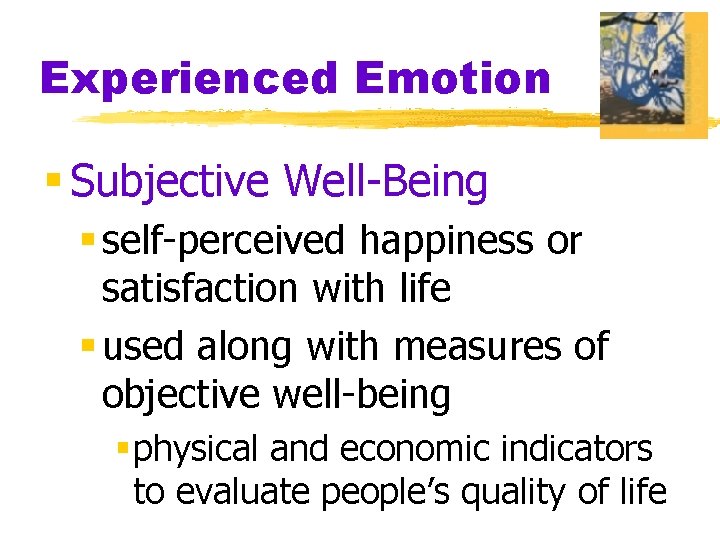 Experienced Emotion

Subjective Well-Being

self-perceived happiness or satisfaction with life

used along with measures of objective well-being

physical and economic indicators to evaluate people's quality of life